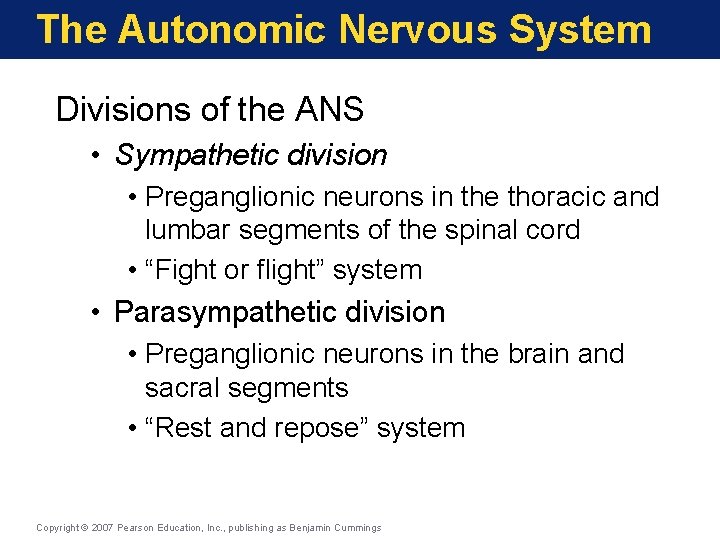 The Autonomic Nervous System

Divisions of the ANS

• Sympathetic division

• Preganglionic neurons in the thoracic and lumbar segments of the spinal cord

• “Fight or flight” system

• Parasympathetic division

• Preganglionic neurons in the brain and sacral segments

• “Rest and repose” system

Copyright © 2007 Pearson Education, Inc., publishing as Benjamin Cummings